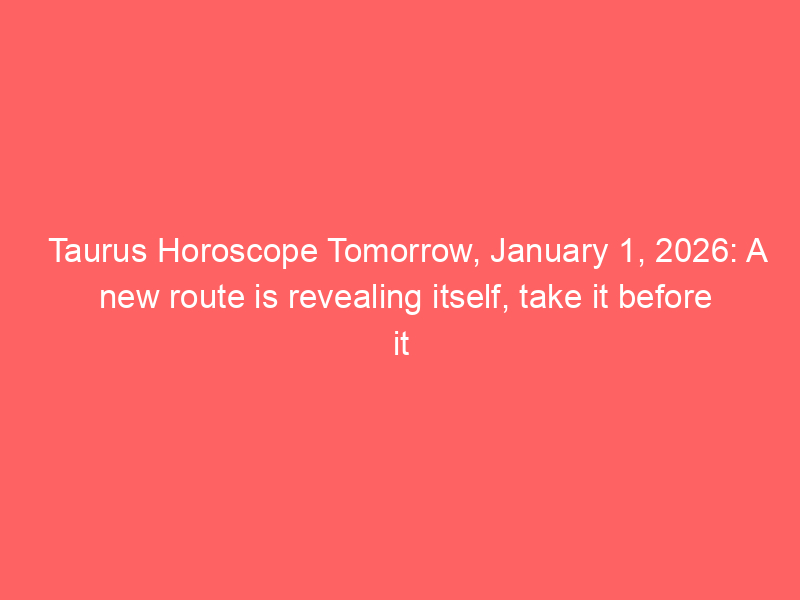 Taurus Horoscope Tomorrow, January 1, 2026: A new route is revealing itself, take it before it